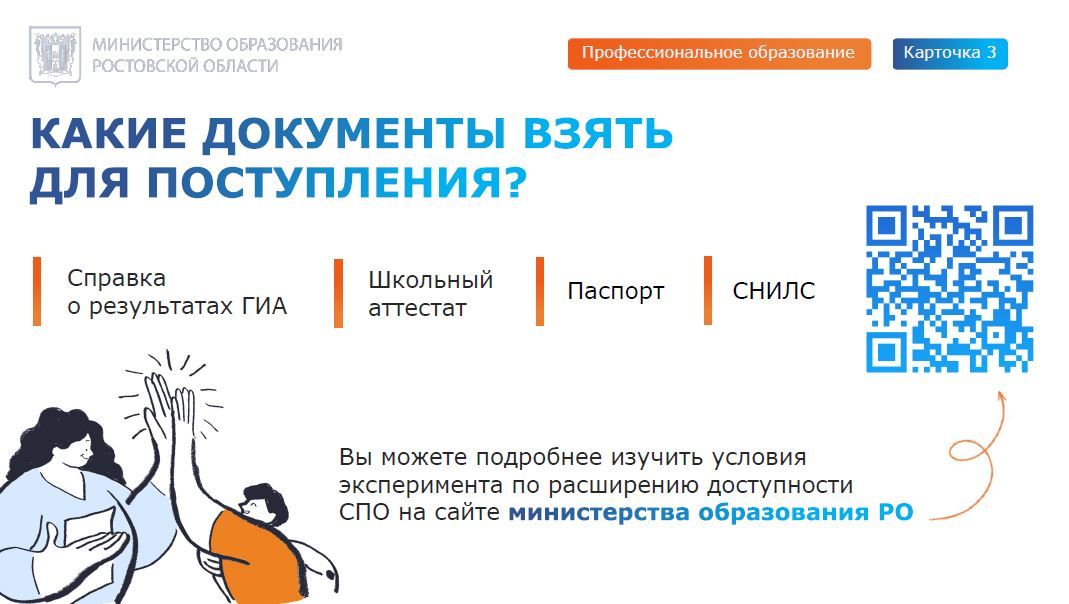 МИНИСТЕРСТВО ОБРАЗОВАНИЯ РОСТОВСКОЙ ОБЛАСТИ

Профессиональное образование

Карточка 3

КАКИЕ ДОКУМЕНТЫ ВЗЯТЬ ДЛЯ ПОСТУПЛЕНИЯ?

Справка о результатах ГИА

Школьный аттестат

Паспорт

СНИЛС

Вы можете подробнее изучить условия эксперимента по расширению доступности СПО на сайте министерства образования РО